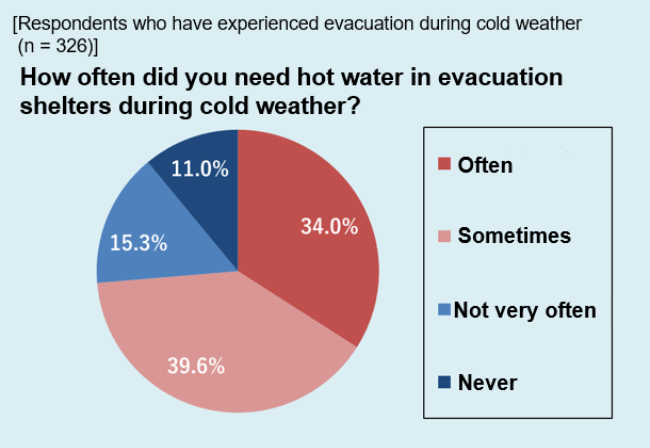 [Respondents who have experienced evacuation during cold weather (n = 326)]

How often did you need hot water in evacuation shelters during cold weather?

11.0%
34.0%
15.3%
39.6%

Often
Sometimes
Not very often
Never